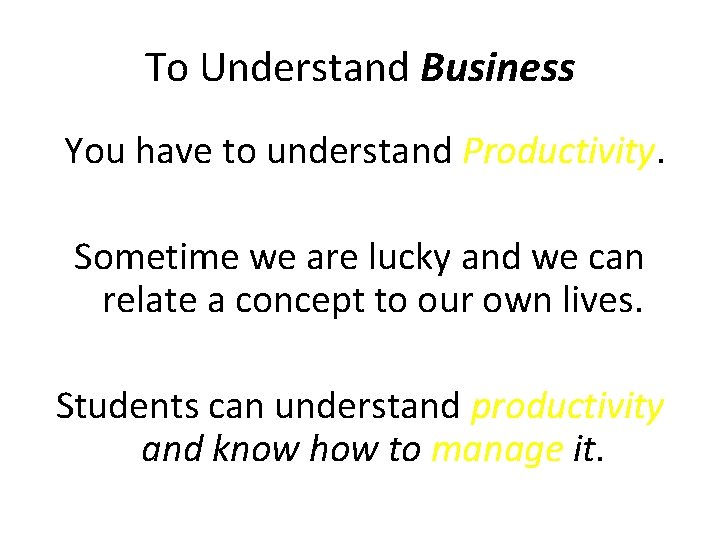 To Understand Business

You have to understand Productivity.

Sometime we are lucky and we can relate a concept to our own lives.

Students can understand productivity and know how to manage it.